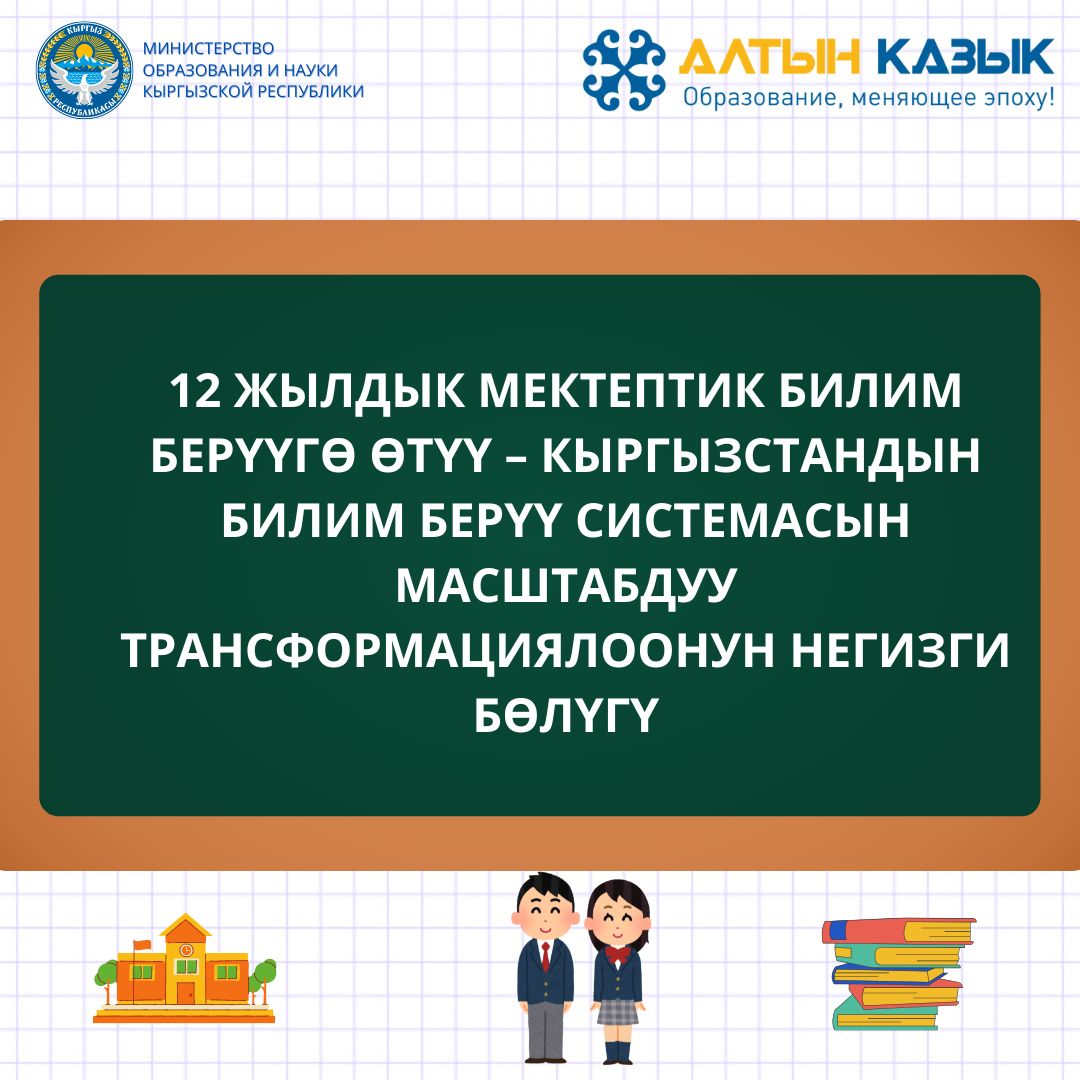 КЫРГЫЗ РЕСПУБЛИКАСЫ

МИНИСТЕРСТВО ОБРАЗОВАНИЯ И НАУКИ КЫРГЫЗСКОЙ РЕСПУБЛИКИ

АЛТЫН КАЗЫК
Образование, меняющее эпоху!

12 ЖЫЛДЫК МЕКТЕПТИК БИЛИМ БЕРҮҮГӨ ӨТҮҮ – КЫРГЫЗСТАНДЫН БИЛИМ БЕРҮҮ СИСТЕМАСЫН МАСШТАБДУУ ТРАНСФОРМАЦИЯЛООНУН НЕГИЗГИ БӨЛҮГҮ